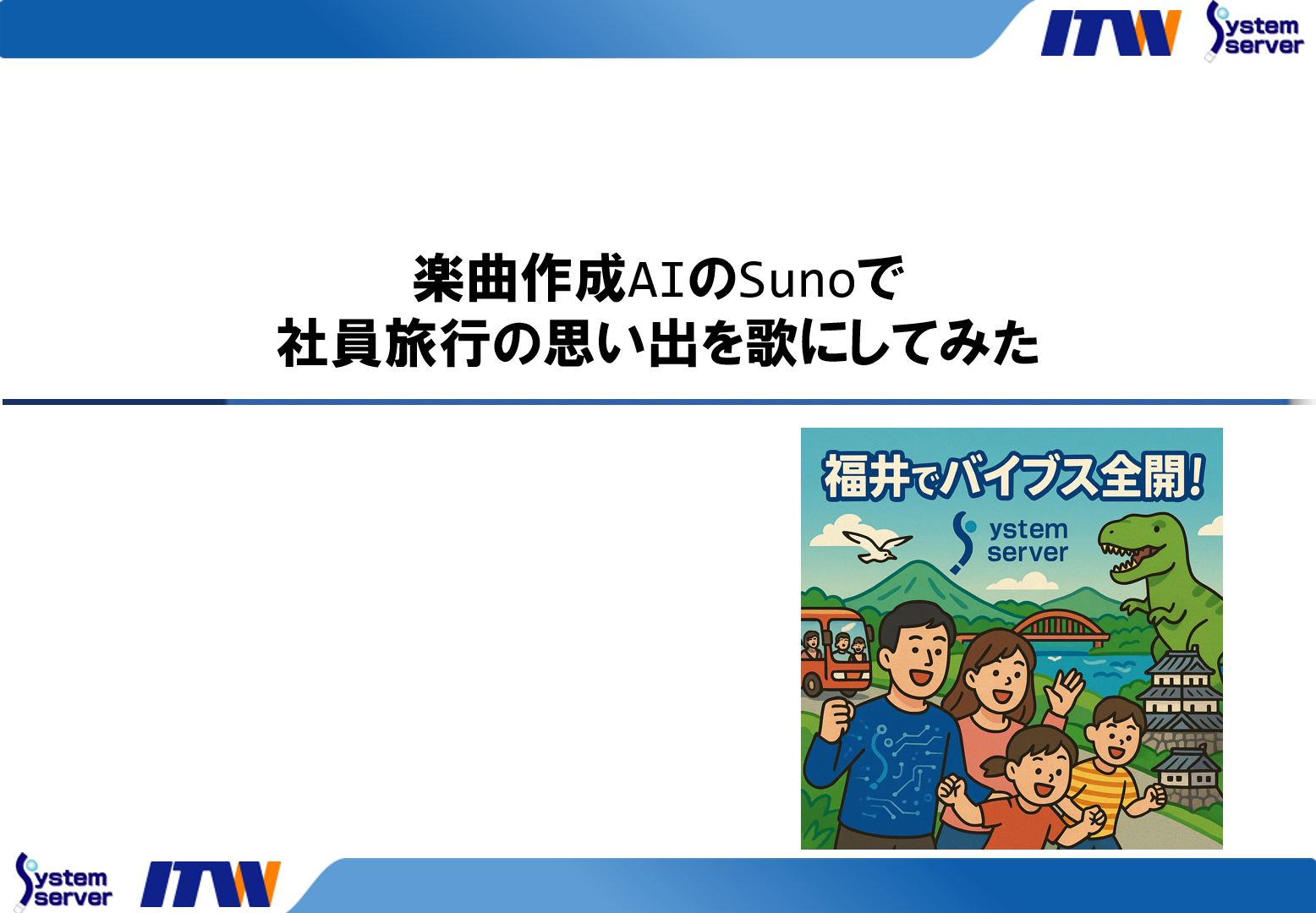 ITW System server

楽曲作成AIのSunoで
社員旅行の思い出を歌にしてみた

福井でバイブス全開!
System server

System server ITW